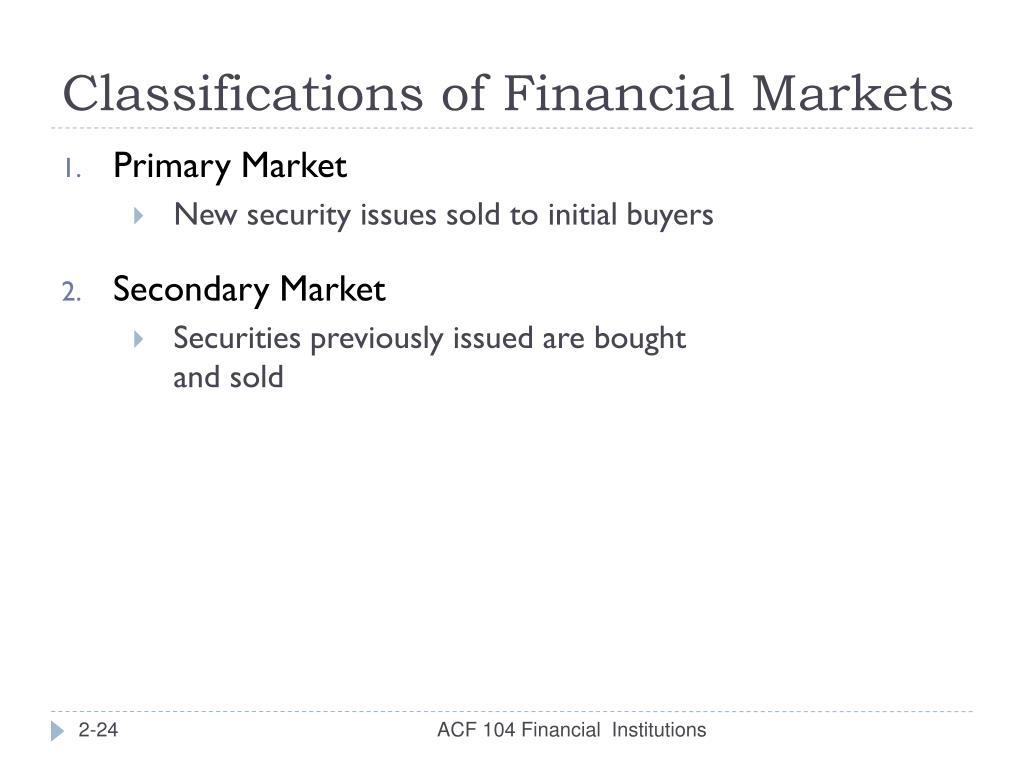 Classifications of Financial Markets

1. Primary Market
   New security issues sold to initial buyers

2. Secondary Market
   Securities previously issued are bought and sold

2-24

ACF 104 Financial Institutions